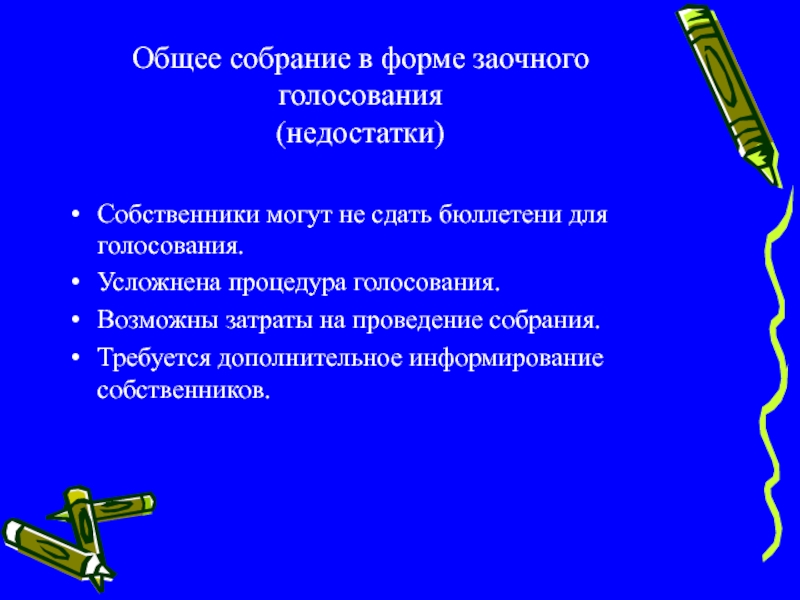 Общее собрание в форме заочного голосования
(недостатки)

• Собственники могут не сдать бюллетени для голосования.
• Усложнена процедура голосования.
• Возможны затраты на проведение собрания.
• Требуется дополнительное информирование собственников.